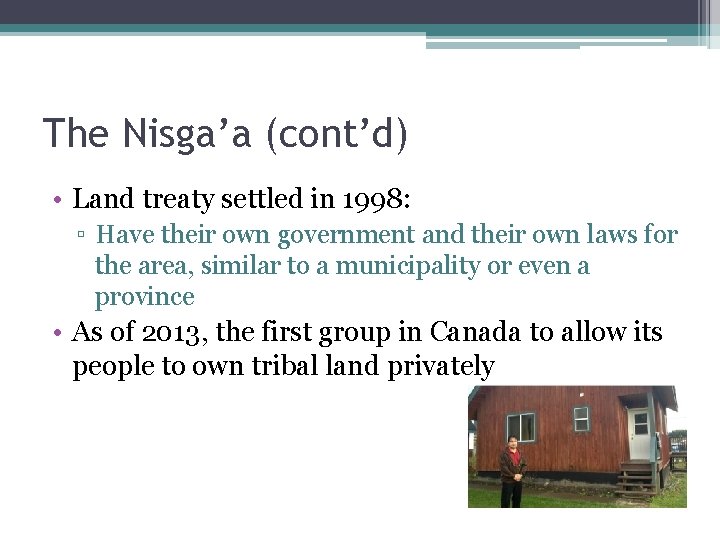 The Nisga’a (cont’d)

• Land treaty settled in 1998:
  ▫ Have their own government and their own laws for the area, similar to a municipality or even a province
• As of 2013, the first group in Canada to allow its people to own tribal land privately